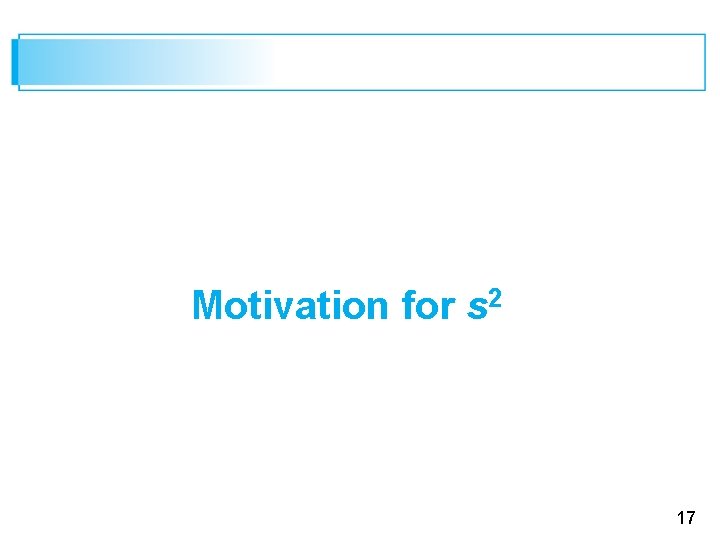 Motivation for $s^2$

17